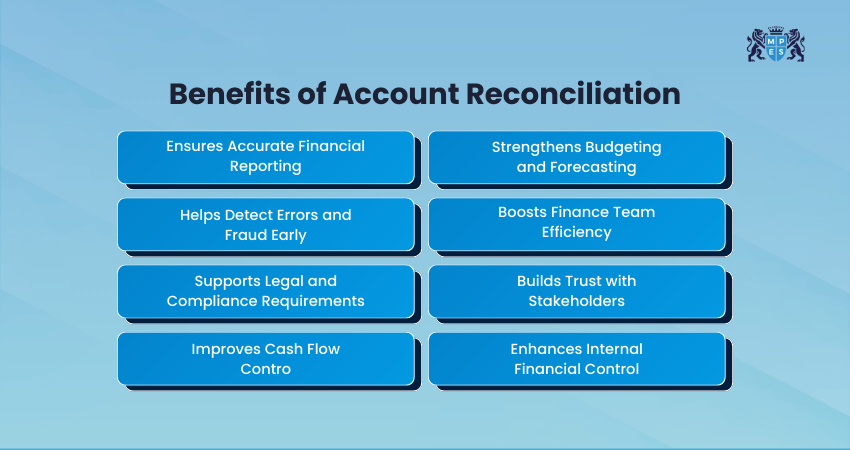 M P
E S

Benefits of Account Reconciliation

Ensures Accurate Financial Reporting

Helps Detect Errors and Fraud Early

Supports Legal and Compliance Requirements

Improves Cash Flow Contro

Strengthens Budgeting and Forecasting

Boosts Finance Team Efficiency

Builds Trust with Stakeholders

Enhances Internal Financial Control